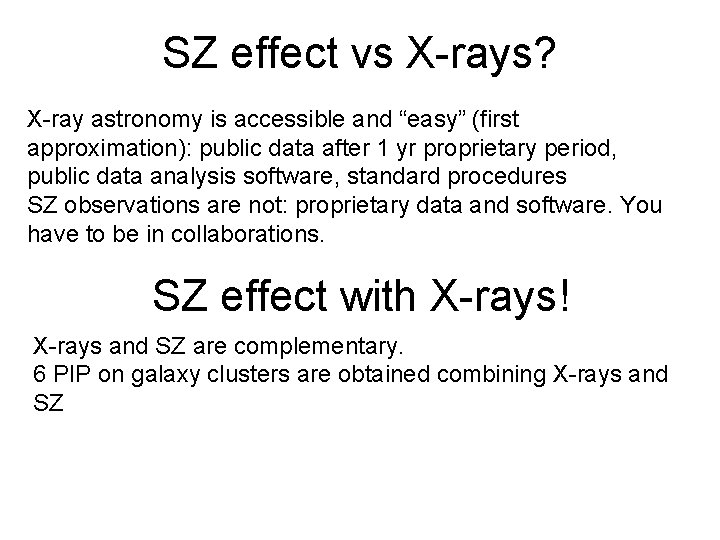 SZ effect vs X-rays?

X-ray astronomy is accessible and “easy” (first approximation): public data after 1 yr proprietary period, public data analysis software, standard procedures
SZ observations are not: proprietary data and software. You have to be in collaborations.

SZ effect with X-rays!

X-rays and SZ are complementary.
6 PIP on galaxy clusters are obtained combining X-rays and SZ